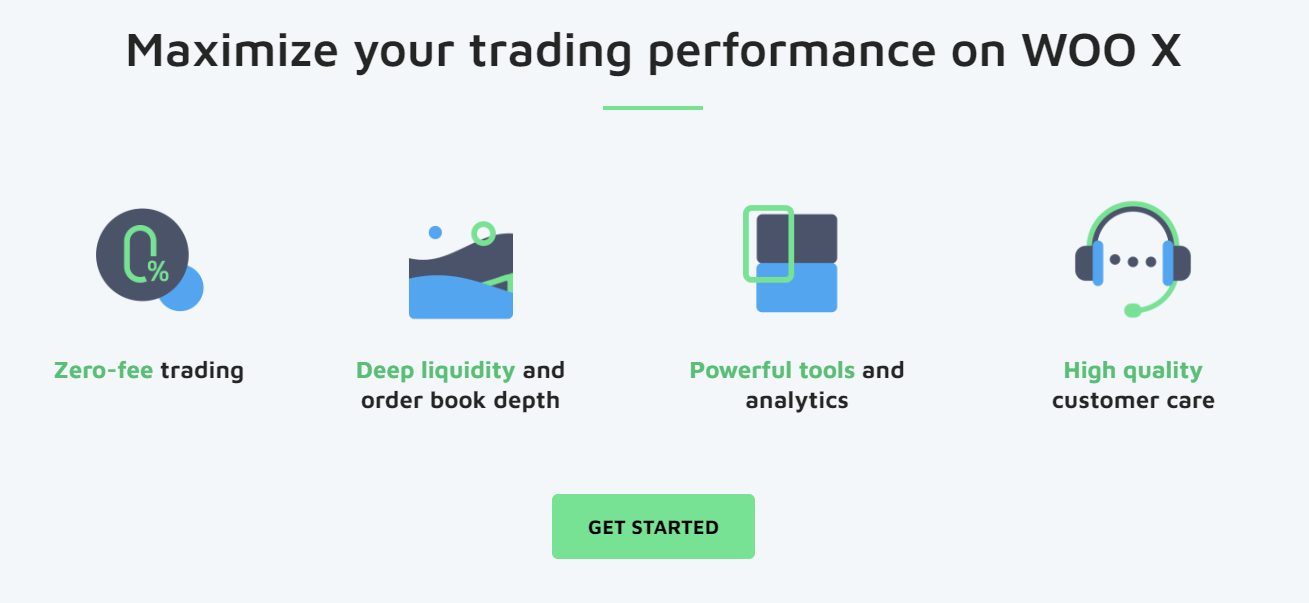 Maximize your trading performance on WOO X

0%

Zero-fee trading

Deep liquidity and order book depth

Powerful tools and analytics

High quality customer care

GET STARTED